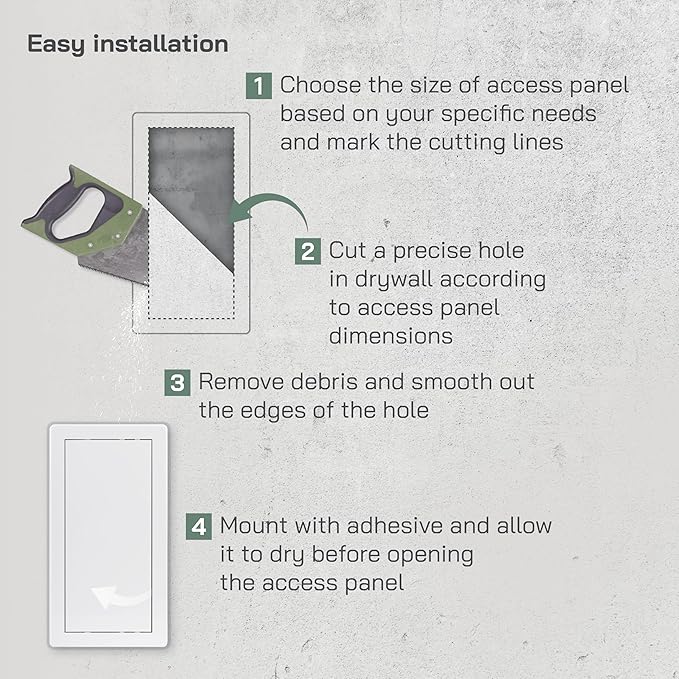 Easy installation

1 Choose the size of access panel based on your specific needs and mark the cutting lines

2 Cut a precise hole in drywall according to access panel dimensions

3 Remove debris and smooth out the edges of the hole

4 Mount with adhesive and allow it to dry before opening the access panel